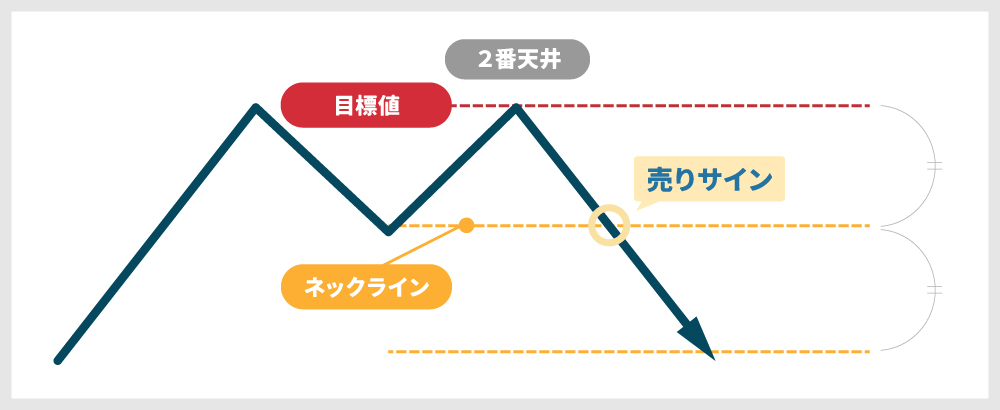 2番天井

目標値

売りサイン

ネックライン